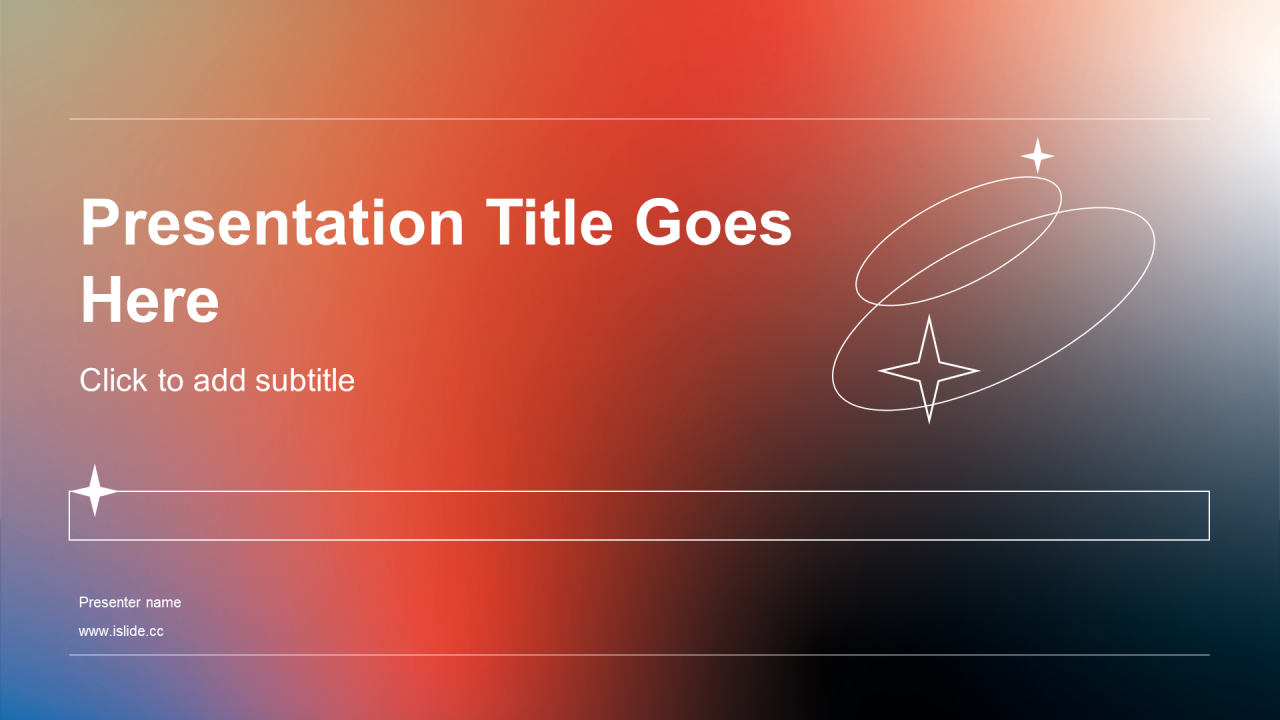 Presentation Title Goes Here

Click to add subtitle

Presenter name

www.islide.cc